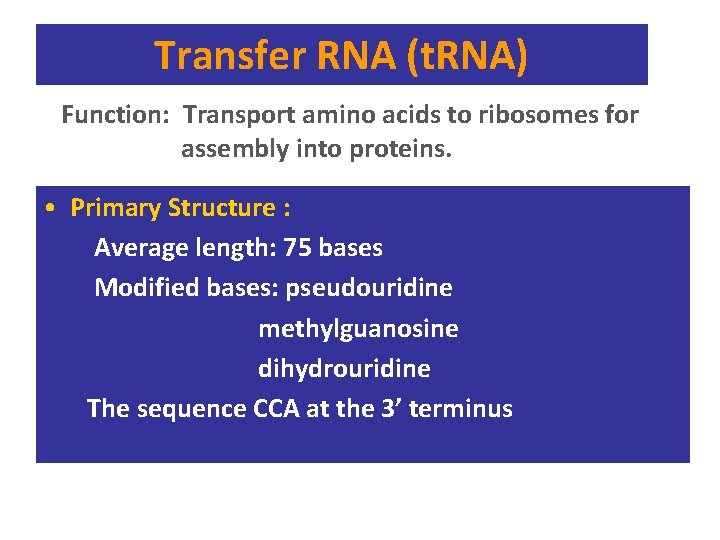 Transfer RNA (tRNA)

Function: Transport amino acids to ribosomes for assembly into proteins.

• Primary Structure :

Average length: 75 bases

Modified bases: pseudouridine

methylguanosine

dihydrouridine

The sequence CCA at the 3’ terminus